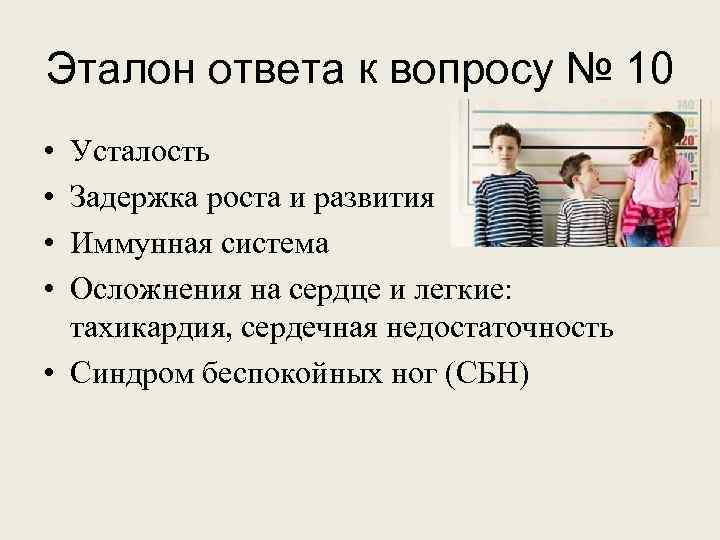 Эталон ответа к вопросу № 10

• Усталость
• Задержка роста и развития
• Иммунная система
• Осложнения на сердце и легкие: тахикардия, сердечная недостаточность
• Синдром беспокойных ног (СБН)